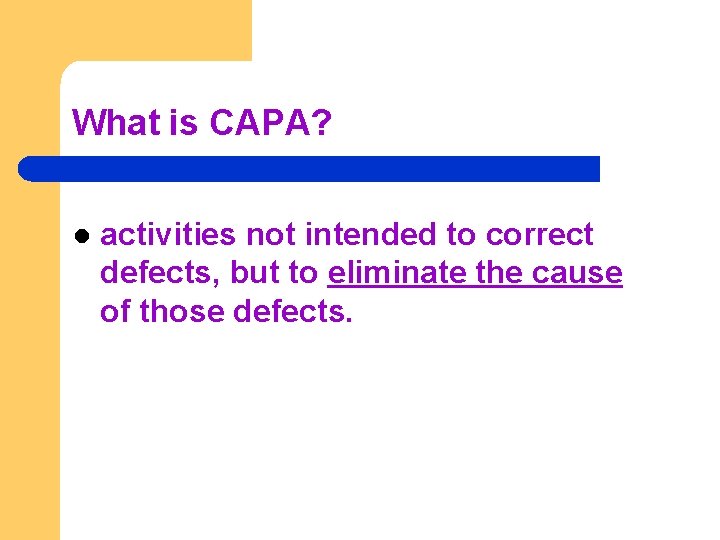 What is CAPA?

• activities not intended to correct defects, but to eliminate the cause of those defects.